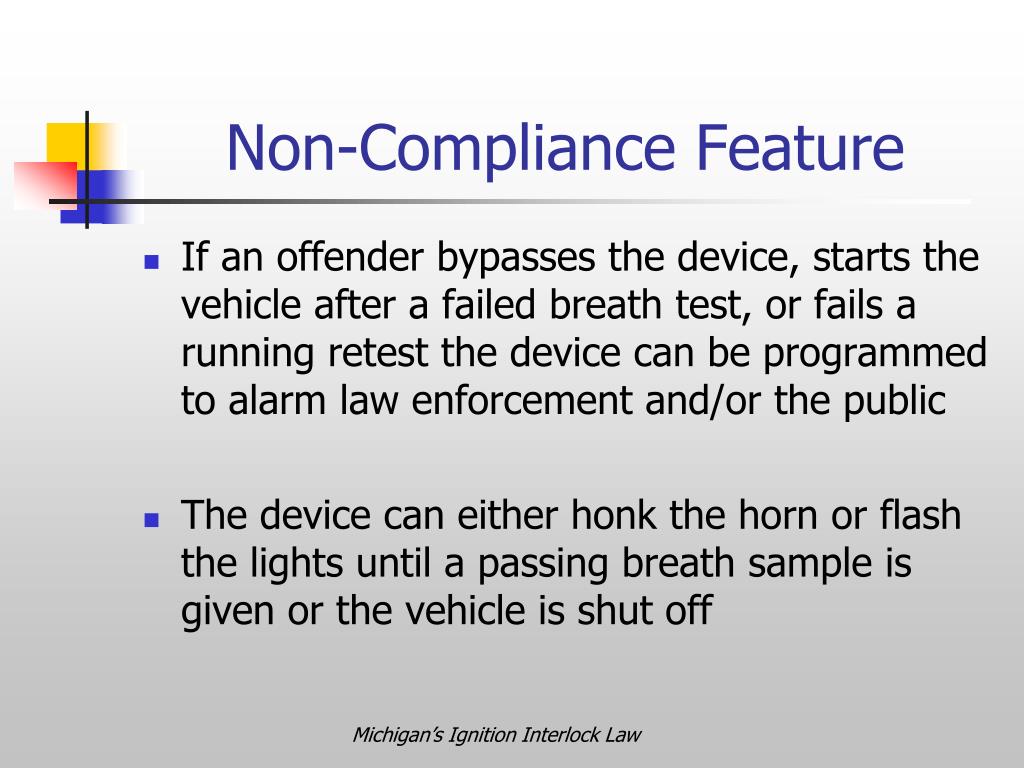 Non-Compliance Feature

- If an offender bypasses the device, starts the vehicle after a failed breath test, or fails a running retest the device can be programmed to alarm law enforcement and/or the public

- The device can either honk the horn or flash the lights until a passing breath sample is given or the vehicle is shut off

Michigan's Ignition Interlock Law